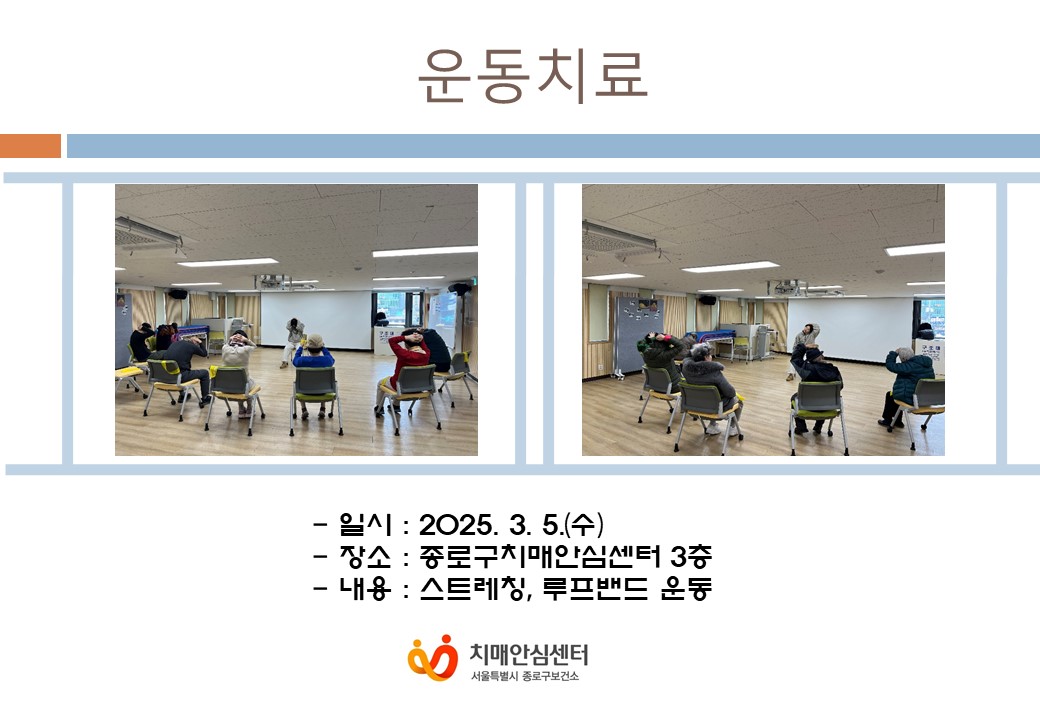 운동치료

- 일시 : 2025. 3. 5.(수)
- 장소 : 종로구치매안심센터 3층
- 내용 : 스트레칭, 루프밴드 운동

치매안심센터
서울특별시 종로구보건소